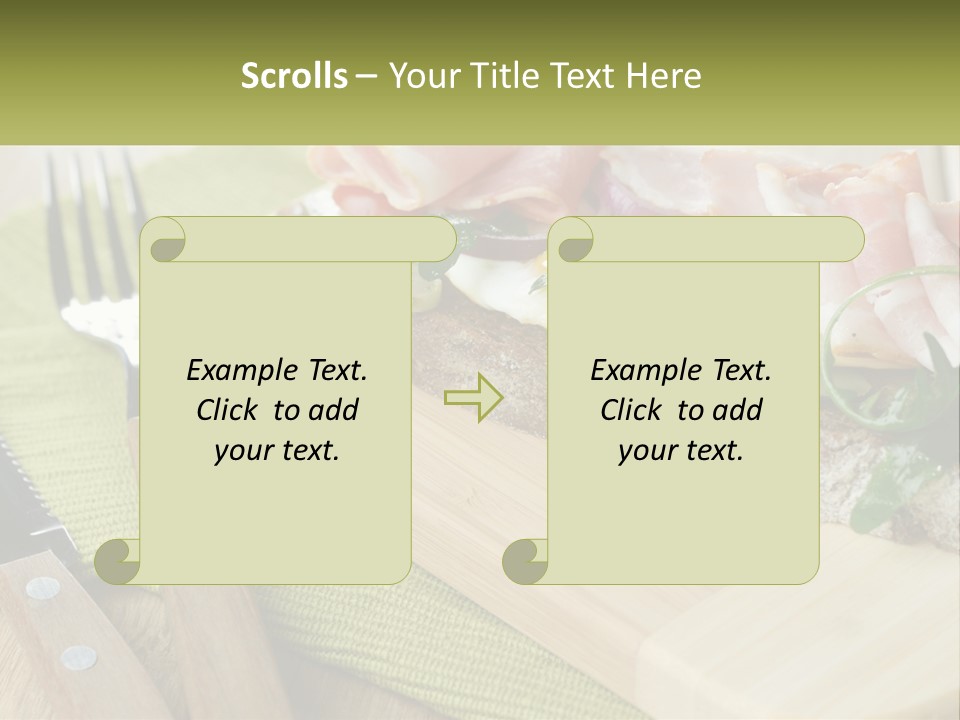 Scrolls – Your Title Text Here

Example Text. Click to add your text.

Example Text. Click to add your text.